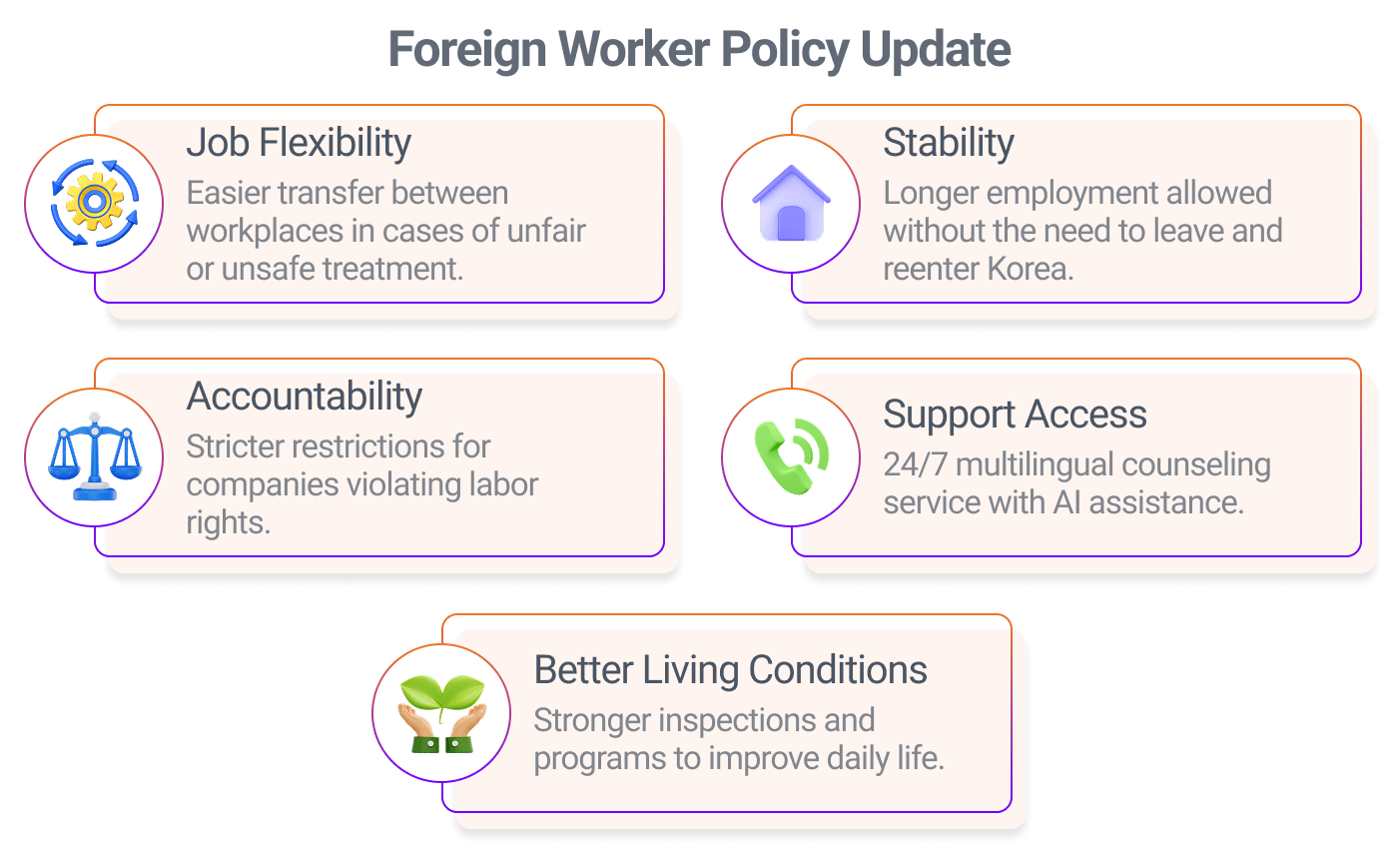 Foreign Worker Policy Update

Job Flexibility
Easier transfer between workplaces in cases of unfair or unsafe treatment.

Stability
Longer employment allowed without the need to leave and reenter Korea.

Accountability
Stricter restrictions for companies violating labor rights.

Support Access
24/7 multilingual counseling service with AI assistance.

Better Living Conditions
Stronger inspections and programs to improve daily life.